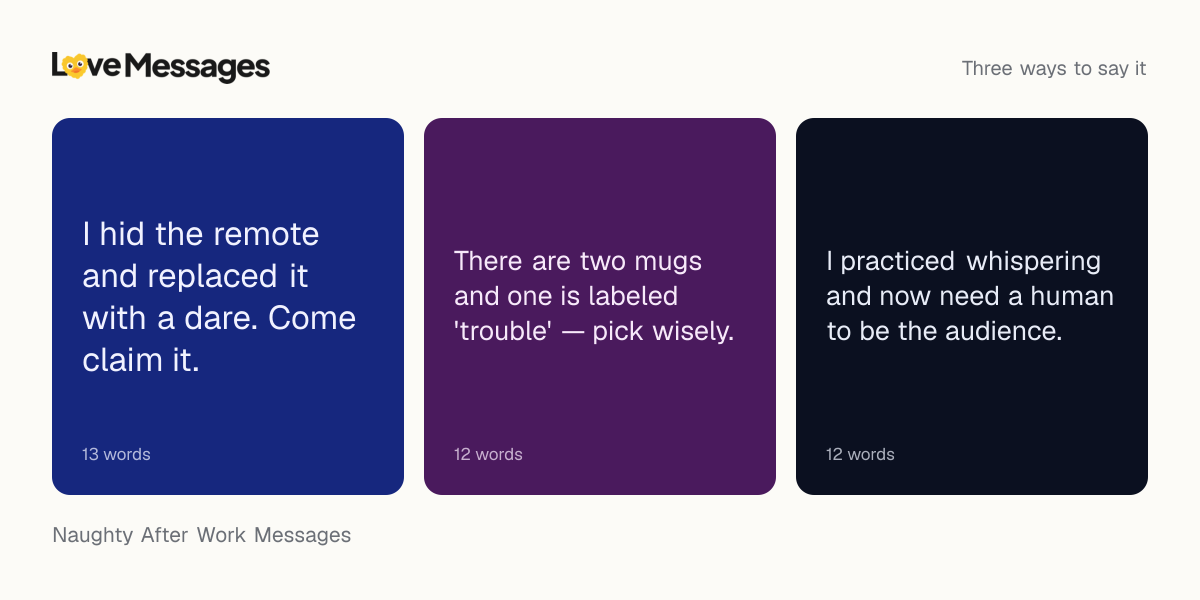 LoveMessages

Three ways to say it

I hid the remote and replaced it with a dare. Come claim it.

13 words

There are two mugs and one is labeled 'trouble' — pick wisely.

12 words

I practiced whispering and now need a human to be the audience.

12 words

Naughty After Work Messages